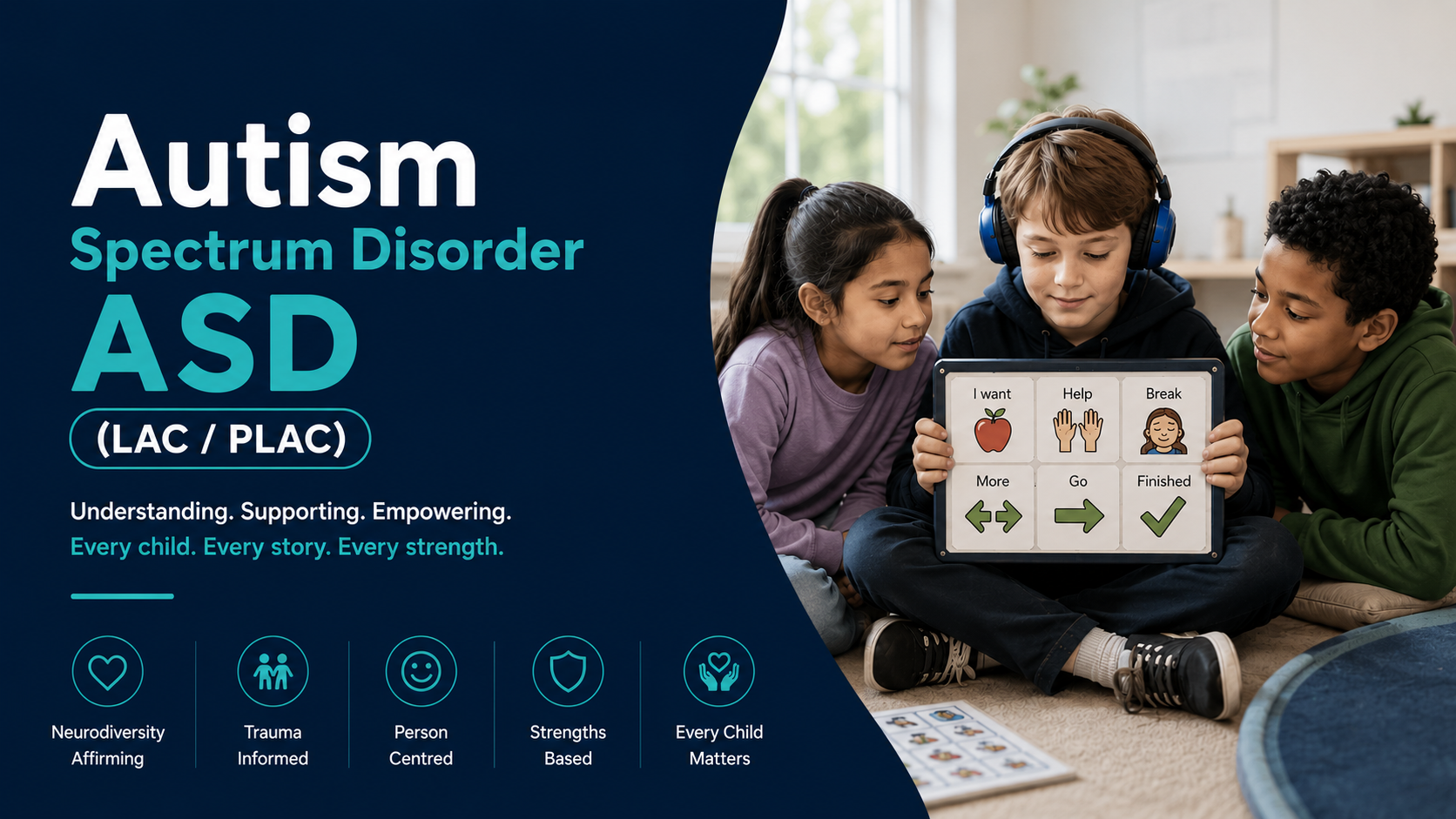 Autism
Spectrum Disorder
ASD
(LAC / PLAC)

Understanding. Supporting. Empowering.
Every child. Every story. Every strength.

Neurodiversity Affirming

Trauma Informed

Person Centred

Strengths Based

Every Child Matters

I want
Help
Break
More
Go
Finished